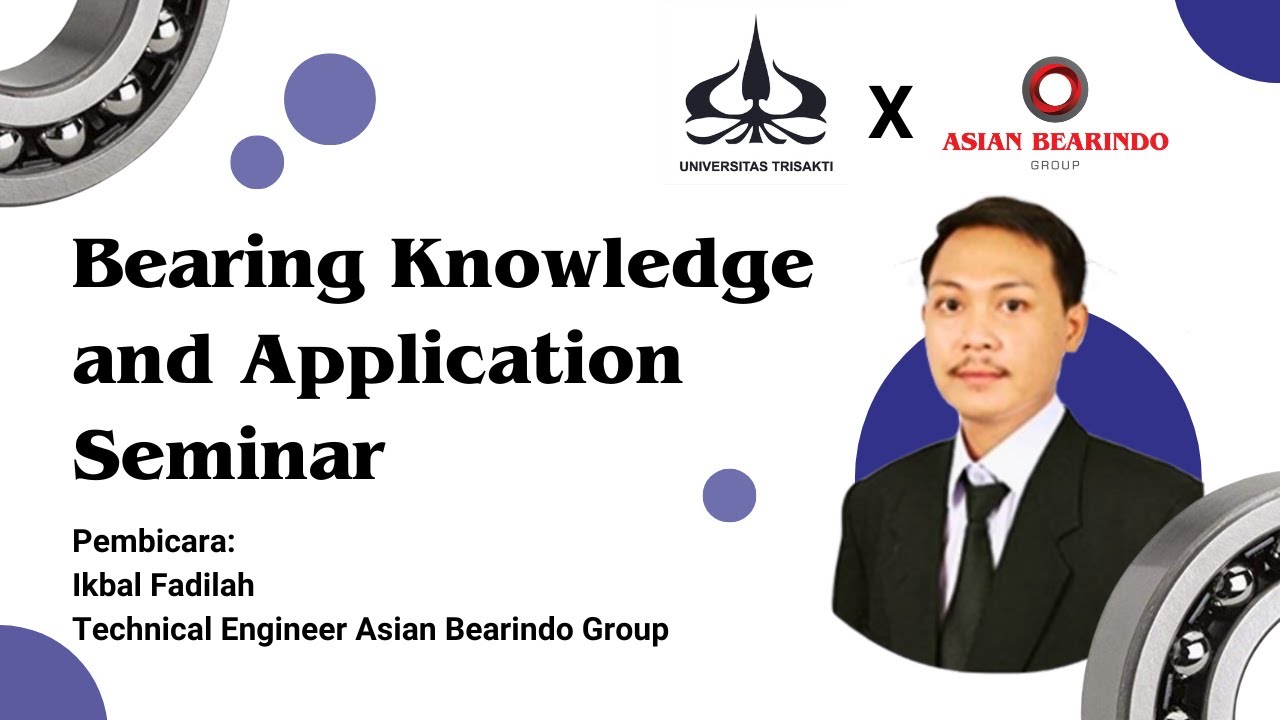 UNIVERSITAS TRISAKTI

X

ASIAN BEARINDO
GROUP

Bearing Knowledge and Application Seminar

Pembicara:
Ikbal Fadilah
Technical Engineer Asian Bearindo Group